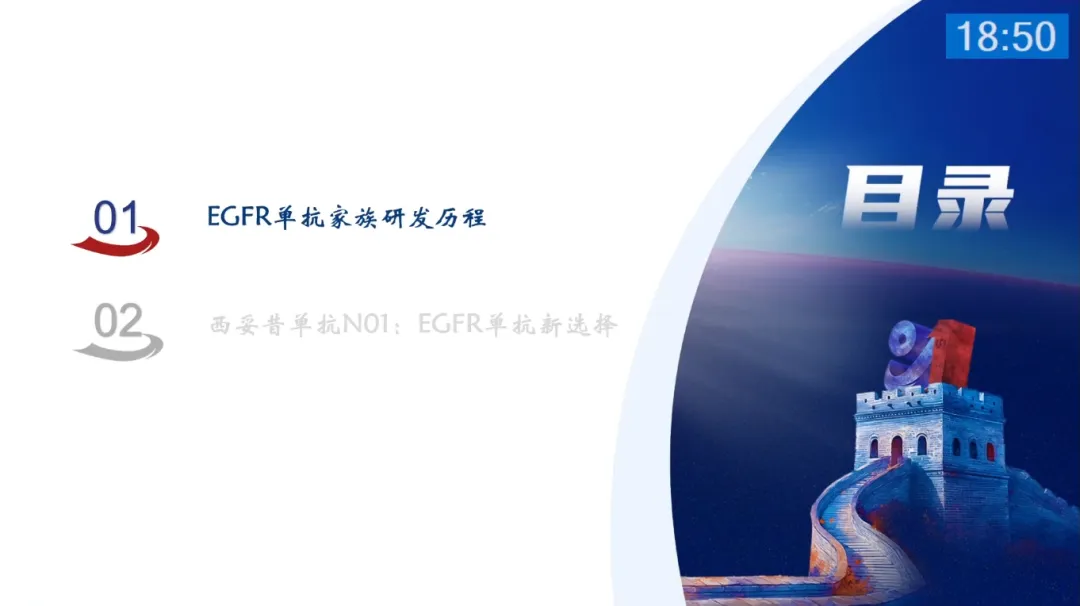 18:50

目录

01 EGFR单抗家族研发历程

02 西妥昔单抗N01：EGFR单抗新选择